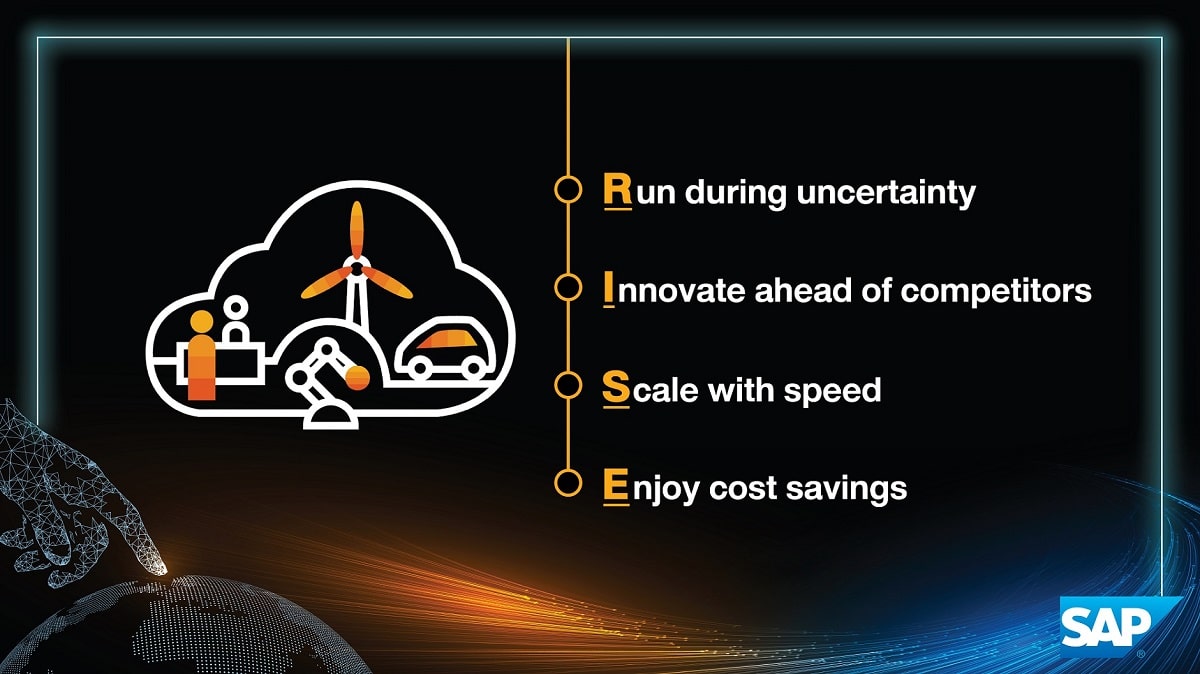 Run during uncertainty

Innovate ahead of competitors

Scale with speed

Enjoy cost savings

SAP